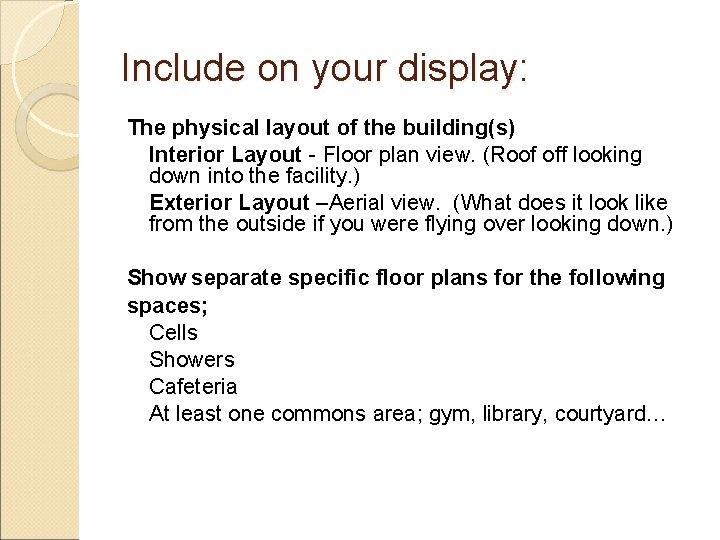 Include on your display:

The physical layout of the building(s)

Interior Layout - Floor plan view. (Roof off looking down into the facility.)

Exterior Layout –Aerial view. (What does it look like from the outside if you were flying over looking down.)

Show separate specific floor plans for the following spaces;

Cells

Showers

Cafeteria

At least one commons area; gym, library, courtyard…